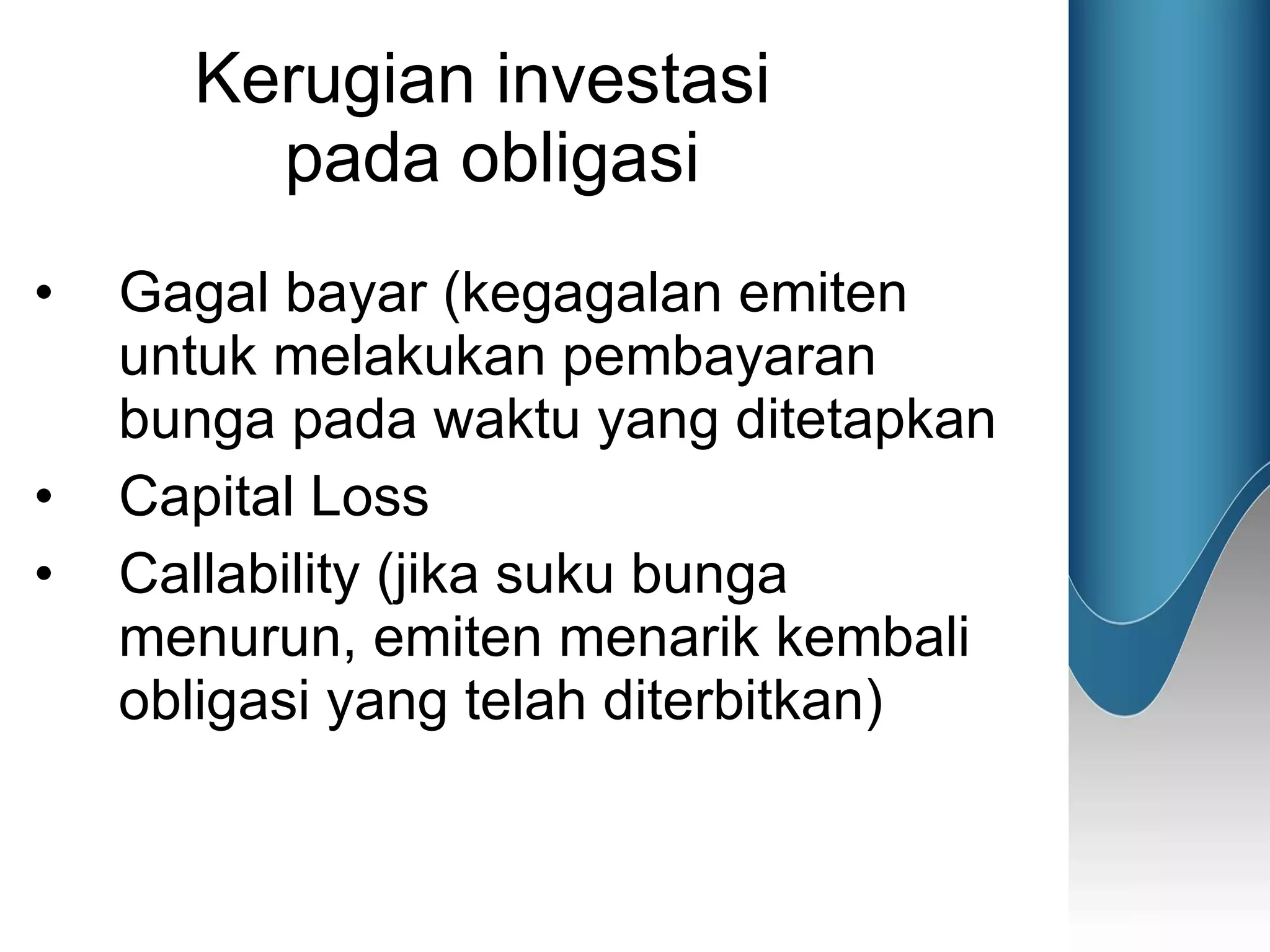 Kerugian investasi pada obligasi

• Gagal bayar (kegagalan emiten untuk melakukan pembayaran bunga pada waktu yang ditetapkan
• Capital Loss
• Callability (jika suku bunga menurun, emiten menarik kembali obligasi yang telah diterbitkan)